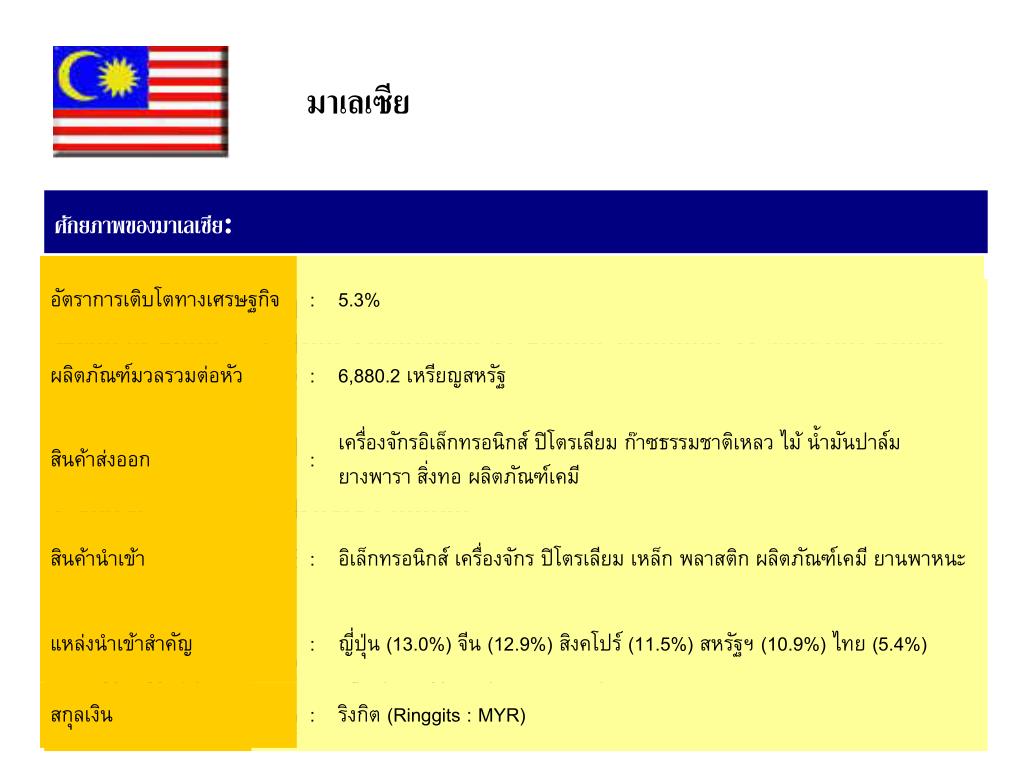 มาเลเซีย

ศักยภาพของมาเลเซีย:

| | | |
|---|---|---|
| อัตราการเติบโตทางเศรษฐกิจ | : | 5.3% |
| ผลิตภัณฑ์มวลรวมต่อหัว | : | 6,880.2 เหรียญสหรัฐ |
| สินค้าส่งออก | : | เครื่องจักรอิเล็กทรอนิกส์ ปิโตรเลียม ก๊าซธรรมชาติเหลว ไม้ น้ำมันปาล์ม ยางพารา สิ่งทอ ผลิตภัณฑ์เคมี |
| สินค้านำเข้า | : | อิเล็กทรอนิกส์ เครื่องจักร ปิโตรเลียม เหล็ก พลาสติก ผลิตภัณฑ์เคมี ยานพาหนะ |
| แหล่งนำเข้าสำคัญ | : | ญี่ปุ่น (13.0%) จีน (12.9%) สิงคโปร์ (11.5%) สหรัฐฯ (10.9%) ไทย (5.4%) |
| สกุลเงิน | : | ริงกิต (Ringgits : MYR) |